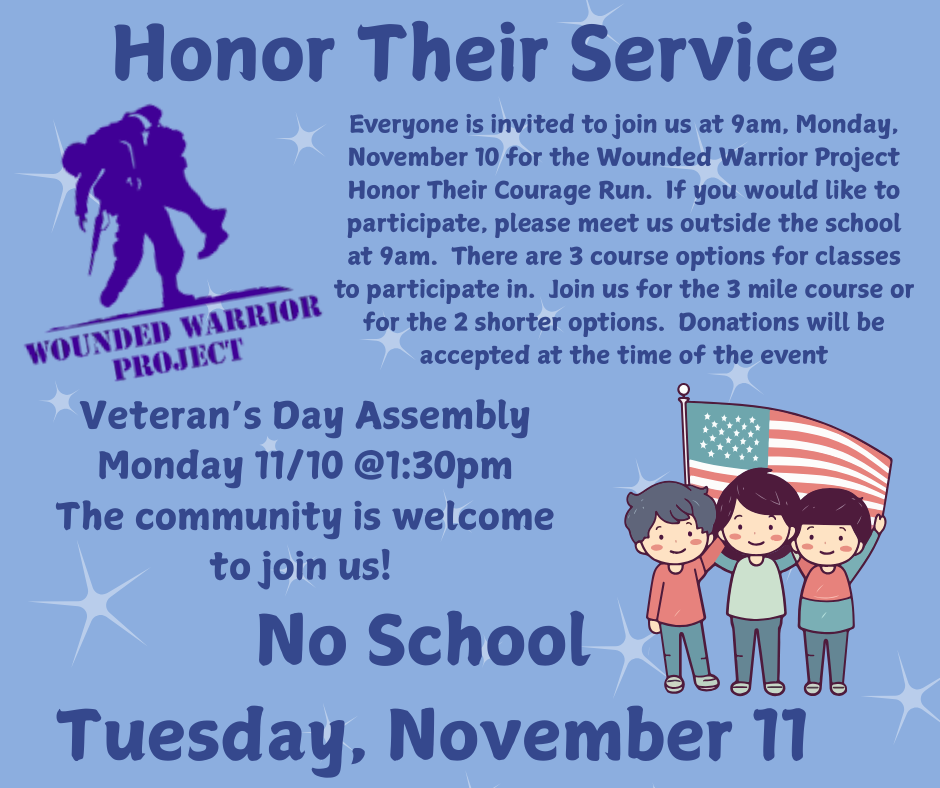 Honor Their Service

WOUNDED WARRIOR PROJECT

Everyone is invited to join us at 9am, Monday, November 10 for the Wounded Warrior Project Honor Their Courage Run. If you would like to participate, please meet us outside the school at 9am. There are 3 course options for classes to participate in. Join us for the 3 mile course or for the 2 shorter options. Donations will be accepted at the time of the event

Veteran's Day Assembly
Monday 11/10 @1:30pm
The community is welcome to join us!

No School
Tuesday, November 11